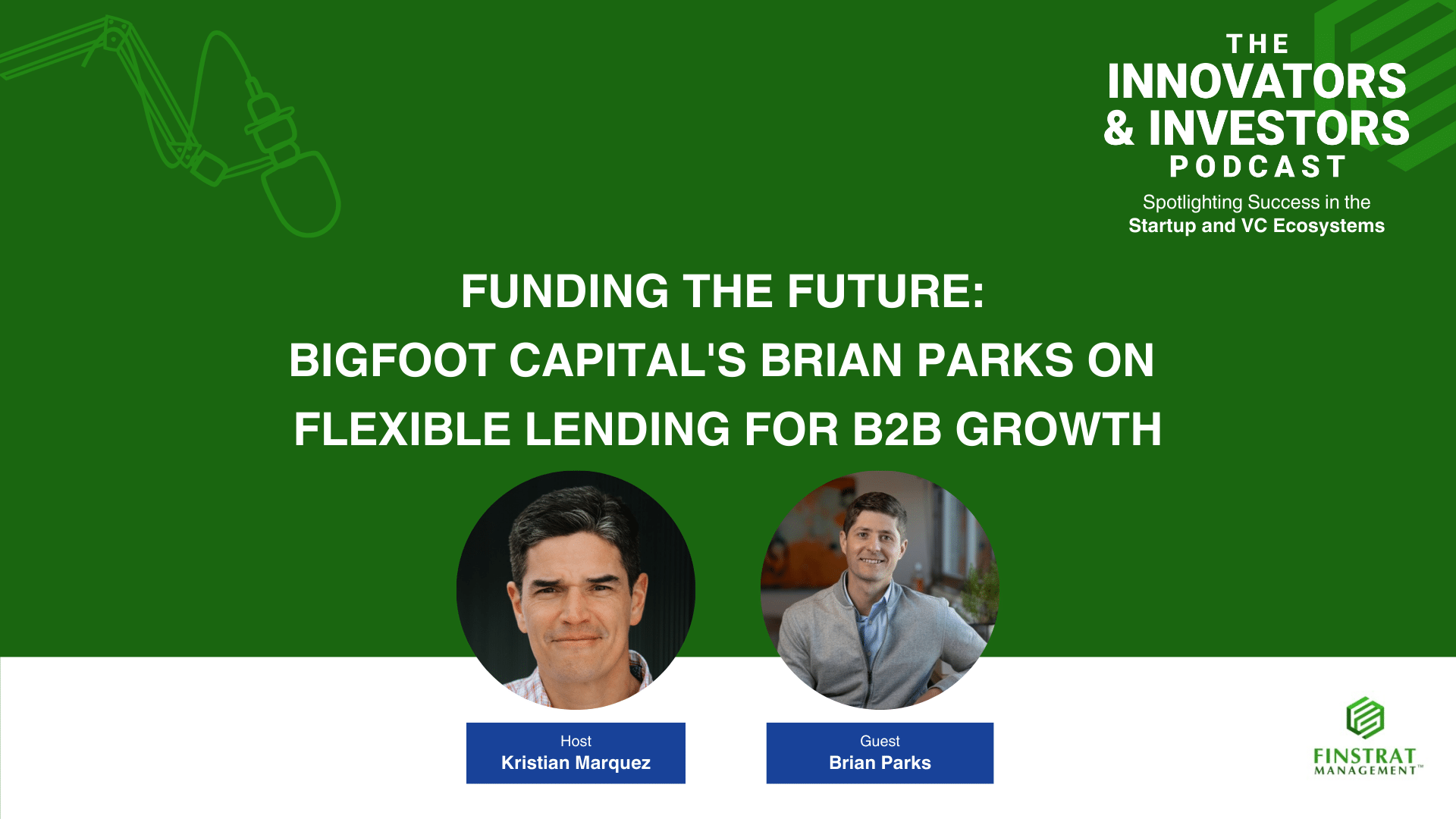 THE
INNOVATORS
& INVESTORS
PODCAST
Spotlighting Success in the
Startup and VC Ecosystems

FUNDING THE FUTURE:
BIGFOOT CAPITAL'S BRIAN PARKS ON
FLEXIBLE LENDING FOR B2B GROWTH

Host
Kristian Marquez

Guest
Brian Parks

FINSTRAT
MANAGEMENT™